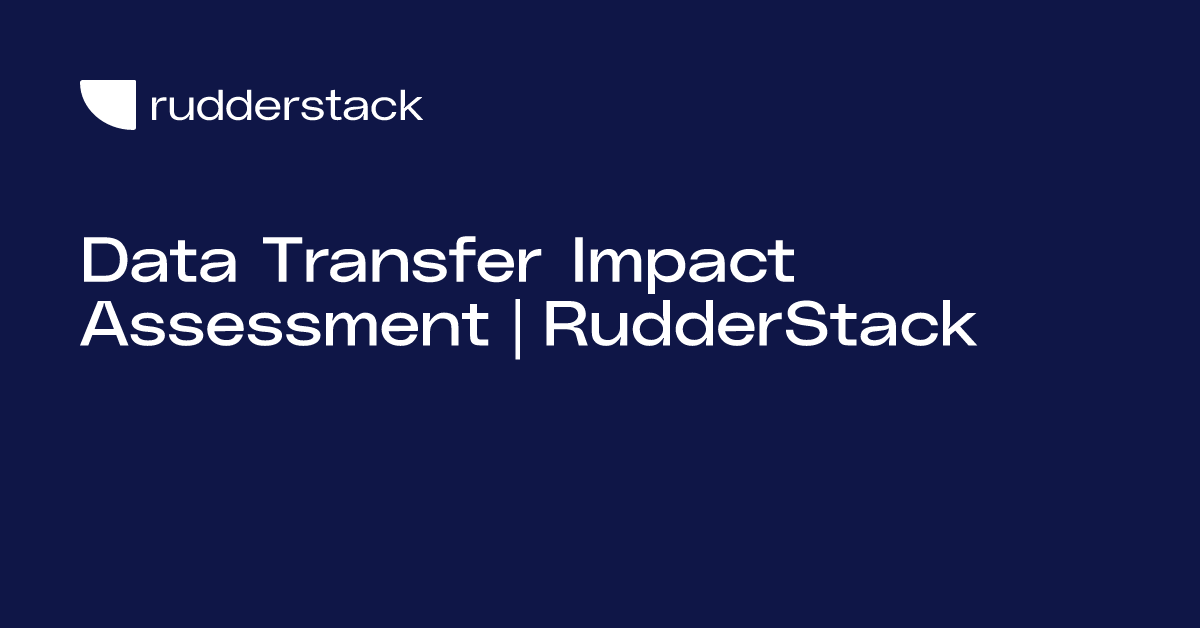 rudderstack

Data Transfer Impact Assessment | RudderStack